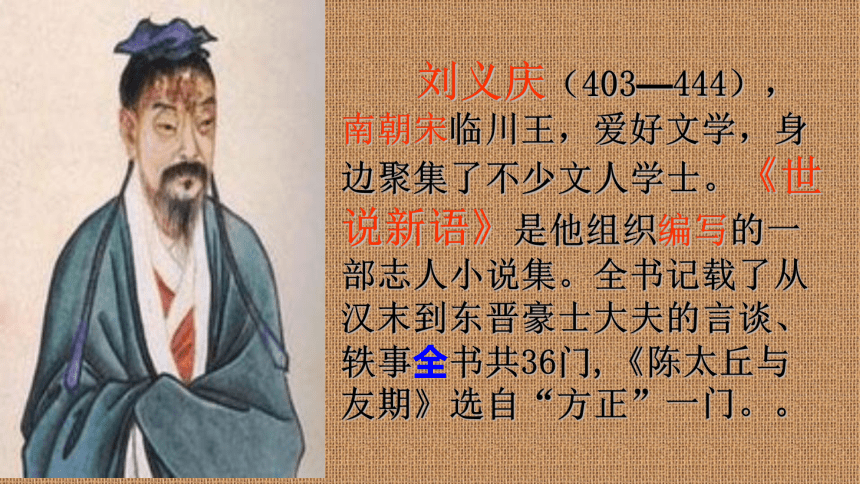 刘义庆（403—444），南朝宋临川王，爱好文学，身边聚集了不少文人学士。《世说新语》是他组织编写的一部志人小说集。全书记载了从汉末到东晋豪士大夫的言谈、轶事全书共36门，《陈太丘与友期》选自“方正”一门。。